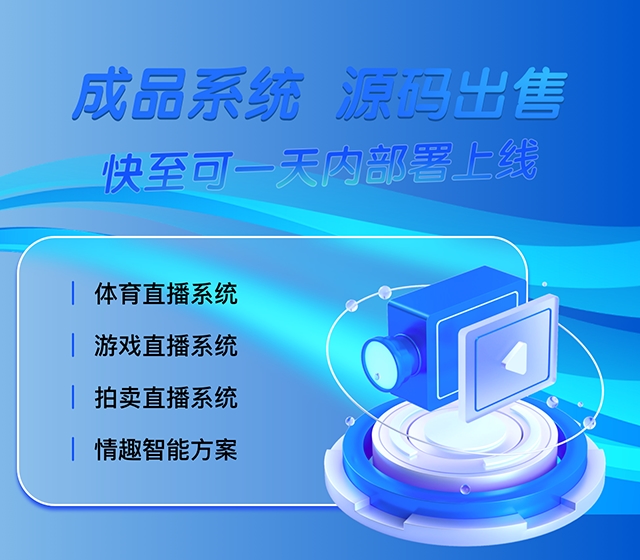 成品系统 源码出售

快至可一天内部署上线

体育直播系统

游戏直播系统

拍卖直播系统

情趣智能方案